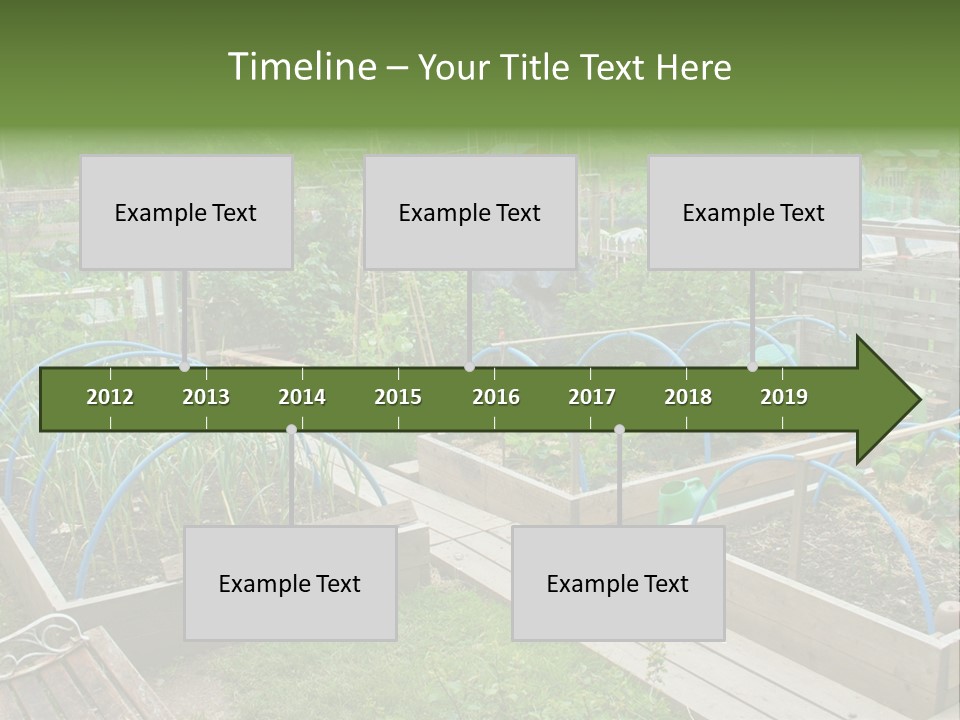 Timeline – Your Title Text Here

Example Text

Example Text

Example Text

2012
2013
2014
2015
2016
2017
2018
2019

Example Text

Example Text